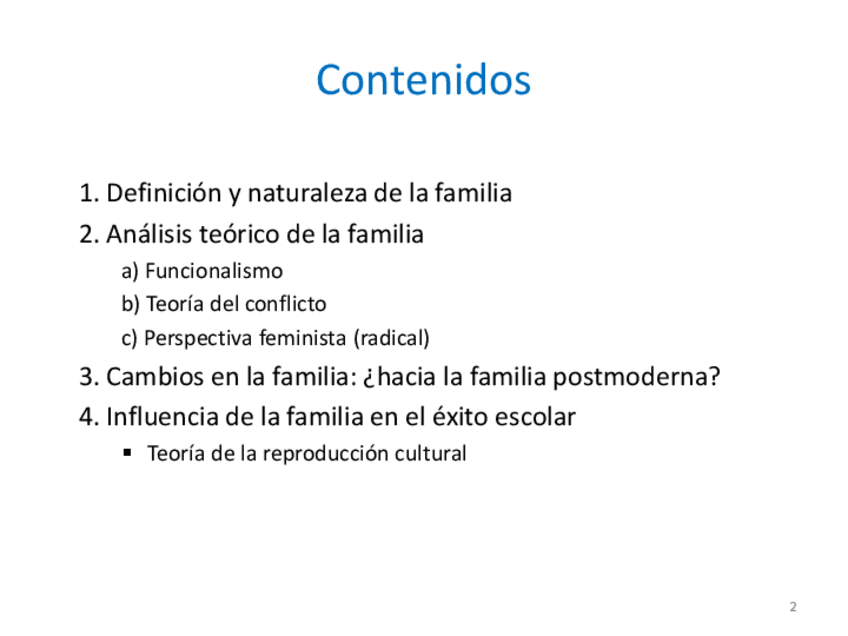 Contenidos

1. Definición y naturaleza de la familia
2. Análisis teórico de la familia
a) Funcionalismo
b) Teoría del conflicto
c) Perspectiva feminista (radical)
3. Cambios en la familia: ¿hacia la familia postmoderna?
4. Influencia de la familia en el éxito escolar
▪ Teoría de la reproducción cultural

2